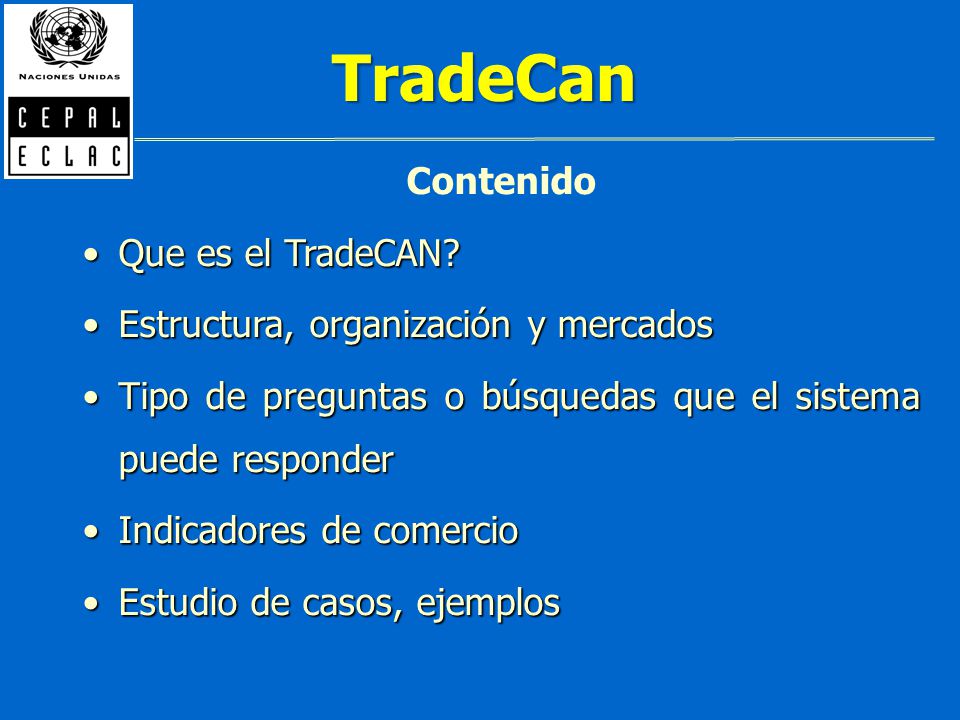 NACIONES UNIDAS
CEPAL
ECLAC

TradeCan

Contenido

• Que es el TradeCAN?
• Estructura, organización y mercados
• Tipo de preguntas o búsquedas que el sistema puede responder
• Indicadores de comercio
• Estudio de casos, ejemplos